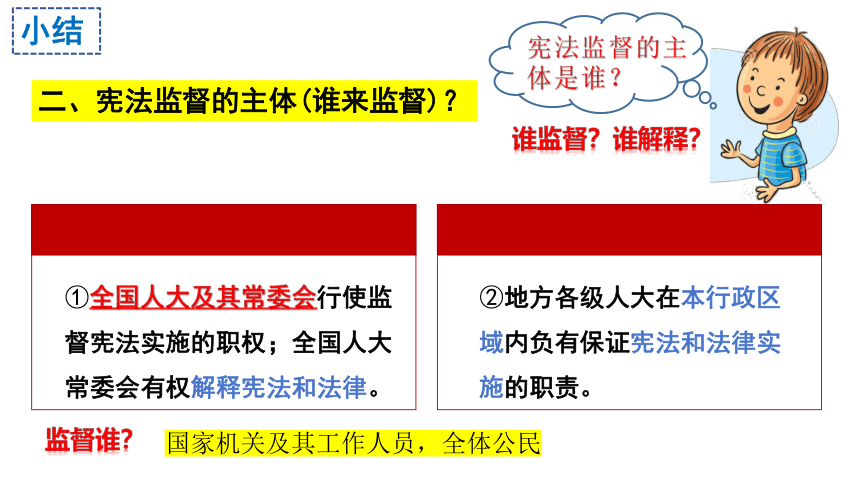 小结

二、宪法监督的主体(谁来监督)？

宪法监督的主体是谁？

谁监督？谁解释？

①全国人大及其常委会行使监督宪法实施的职权；全国人大常委会有权解释宪法和法律。

②地方各级人大在本行政区域内负有保证宪法和法律实施的职责。

监督谁？ 国家机关及其工作人员，全体公民